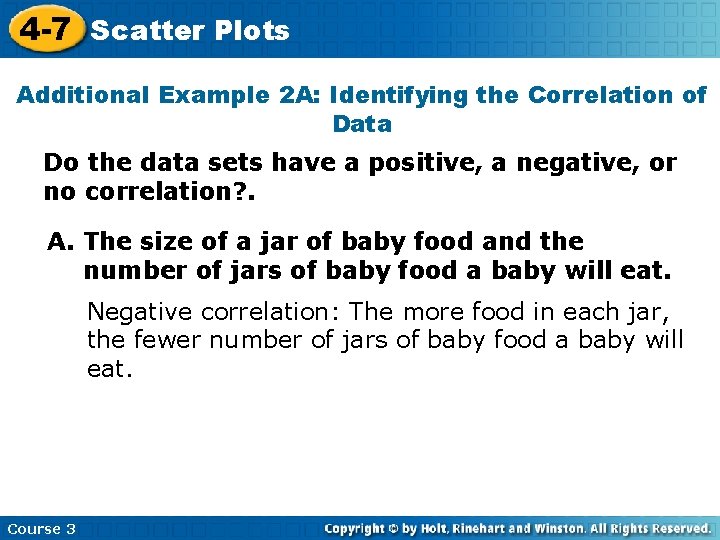 4-7 Scatter Plots

Additional Example 2A: Identifying the Correlation of Data

Do the data sets have a positive, a negative, or no correlation?.

A. The size of a jar of baby food and the number of jars of baby food a baby will eat.

Negative correlation: The more food in each jar, the fewer number of jars of baby food a baby will eat.

Course 3

Copyright © by Holt, Rinehart and Winston. All Rights Reserved.